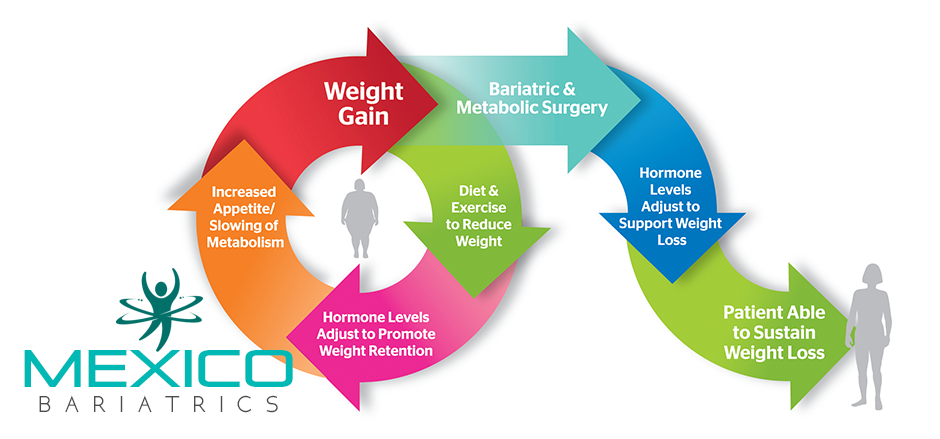 Weight Gain

Diet & Exercise to Reduce Weight

Hormone Levels Adjust to Promote Weight Retention

Increased Appetite/ Slowing of Metabolism

Bariatric & Metabolic Surgery

Hormone Levels Adjust to Support Weight Loss

Patient Able to Sustain Weight Loss

MEXICO
BARIATRICS